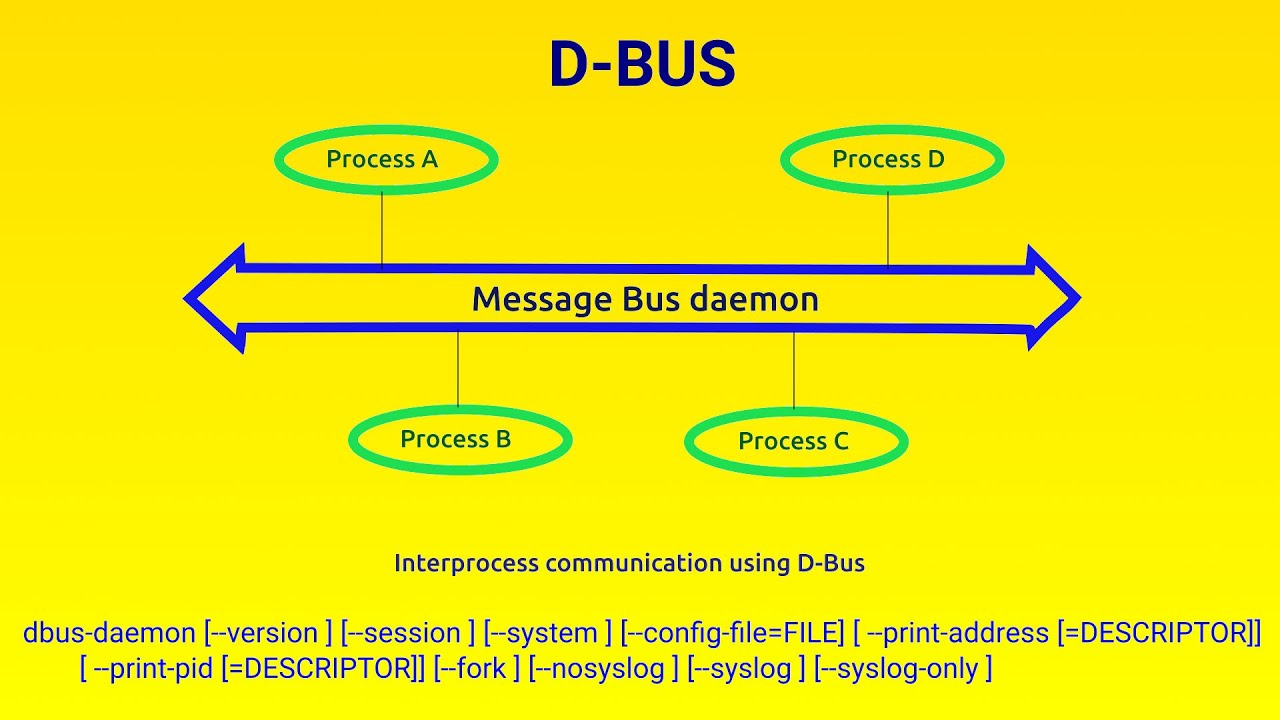 D-BUS

Process A

Process D

Message Bus daemon

Process B

Process C

Interprocess communication using D-Bus

dbus-daemon [--version ] [--session ] [--system ] [--config-file=FILE] [ --print-address [=DESCRIPTOR]] [ --print-pid [=DESCRIPTOR]] [--fork ] [--nosyslog ] [--syslog ] [--syslog-only ]